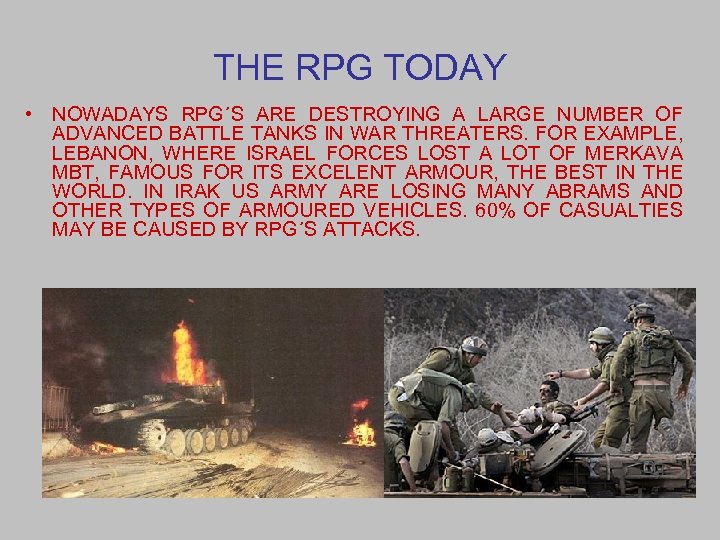 THE RPG TODAY

• NOWADAYS RPG´S ARE DESTROYING A LARGE NUMBER OF ADVANCED BATTLE TANKS IN WAR THREATERS. FOR EXAMPLE, LEBANON, WHERE ISRAEL FORCES LOST A LOT OF MERKAVA MBT, FAMOUS FOR ITS EXCELENT ARMOUR, THE BEST IN THE WORLD. IN IRAK US ARMY ARE LOSING MANY ABRAMS AND OTHER TYPES OF ARMOURED VEHICLES. 60% OF CASUALTIES MAY BE CAUSED BY RPG´S ATTACKS.